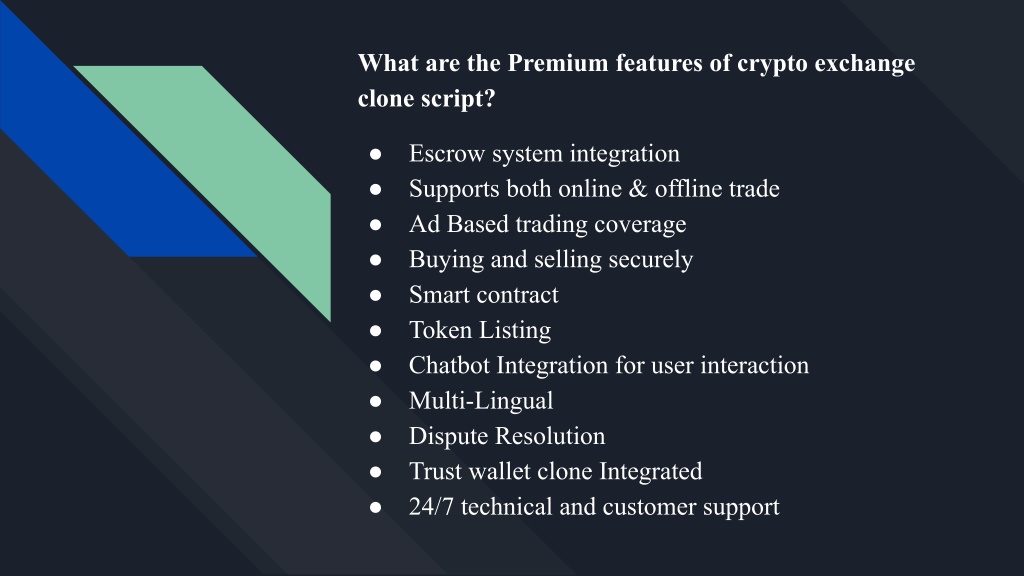 What are the Premium features of crypto exchange clone script?

● Escrow system integration
● Supports both online & offline trade
● Ad Based trading coverage
● Buying and selling securely
● Smart contract
● Token Listing
● Chatbot Integration for user interaction
● Multi-Lingual
● Dispute Resolution
● Trust wallet clone Integrated
● 24/7 technical and customer support